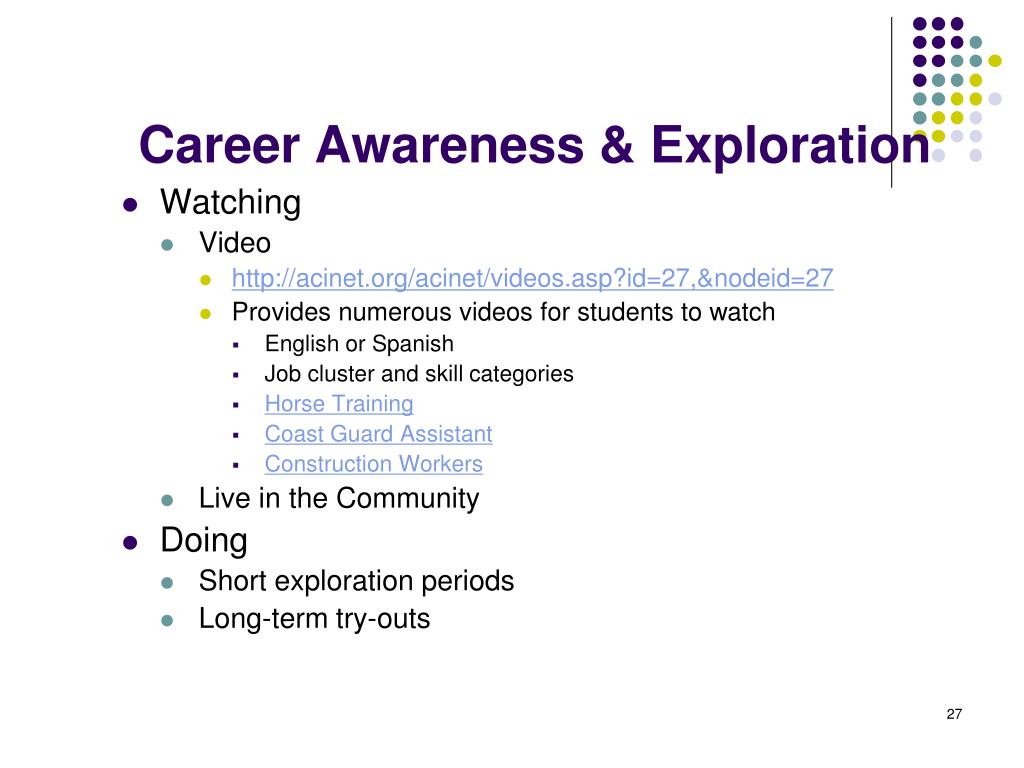 Career Awareness & Exploration

- Watching
  - Video
    - http://acinet.org/acinet/videos.asp?id=27,&nodeid=27
    - Provides numerous videos for students to watch
      - English or Spanish
      - Job cluster and skill categories
      - Horse Training
      - Coast Guard Assistant
      - Construction Workers
  - Live in the Community
- Doing
  - Short exploration periods
  - Long-term try-outs

27